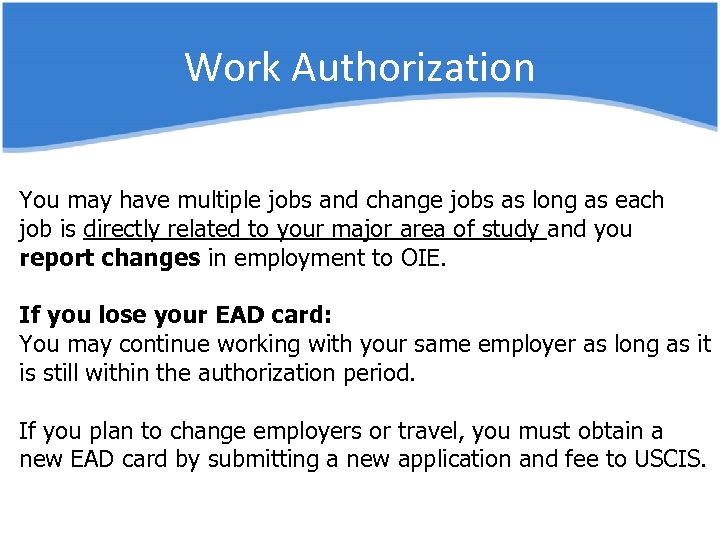 Work Authorization

You may have multiple jobs and change jobs as long as each job is directly related to your major area of study and you report changes in employment to OIE.

If you lose your EAD card:
You may continue working with your same employer as long as it is still within the authorization period.

If you plan to change employers or travel, you must obtain a new EAD card by submitting a new application and fee to USCIS.